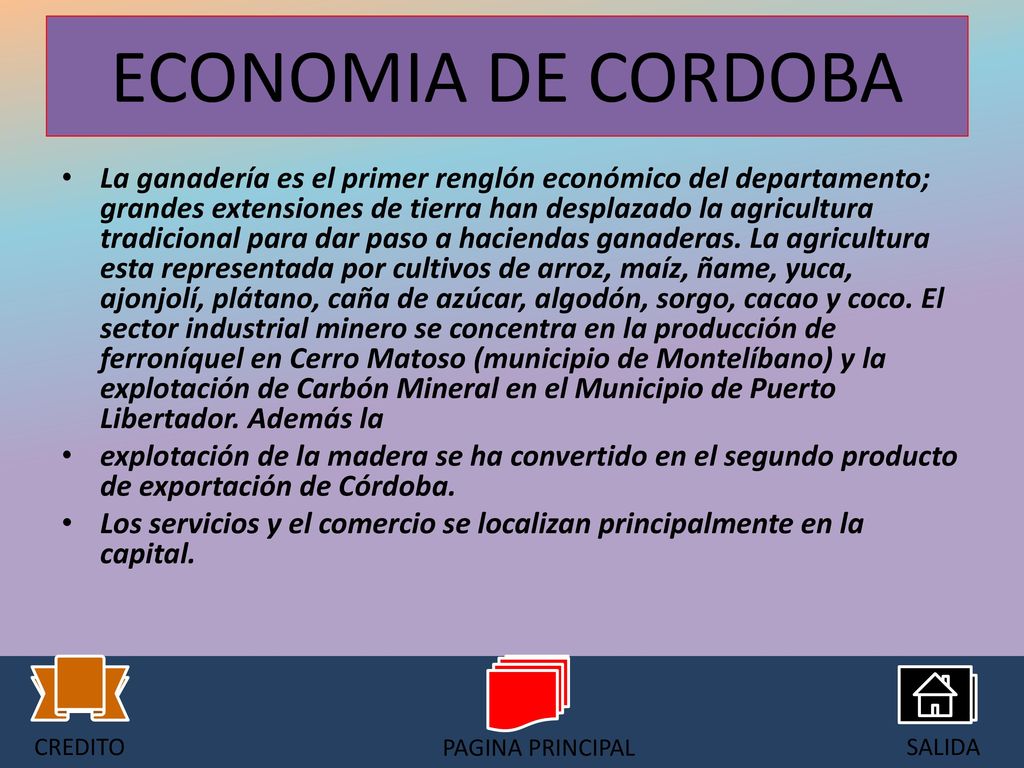 ECONOMIA DE CORDOBA

• La ganadería es el primer renglón económico del departamento; grandes extensiones de tierra han desplazado la agricultura tradicional para dar paso a haciendas ganaderas. La agricultura esta representada por cultivos de arroz, maíz, ñame, yuca, ajonjolí, plátano, caña de azúcar, algodón, sorgo, cacao y coco. El sector industrial minero se concentra en la producción de ferroníquel en Cerro Matoso (municipio de Montelíbano) y la explotación de Carbón Mineral en el Municipio de Puerto Libertador. Además la

• explotación de la madera se ha convertido en el segundo producto de exportación de Córdoba.

• Los servicios y el comercio se localizan principalmente en la capital.

CREDITO

PAGINA PRINCIPAL

SALIDA